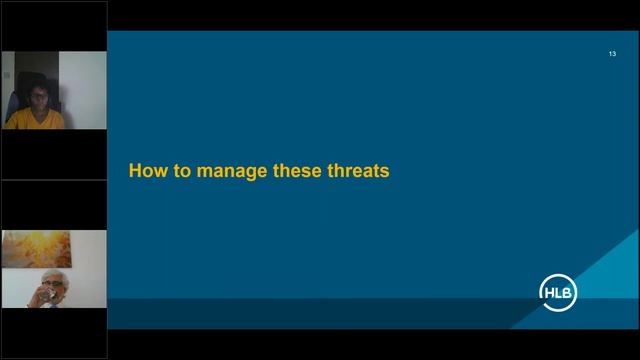 13

How to manage these threats

HLB